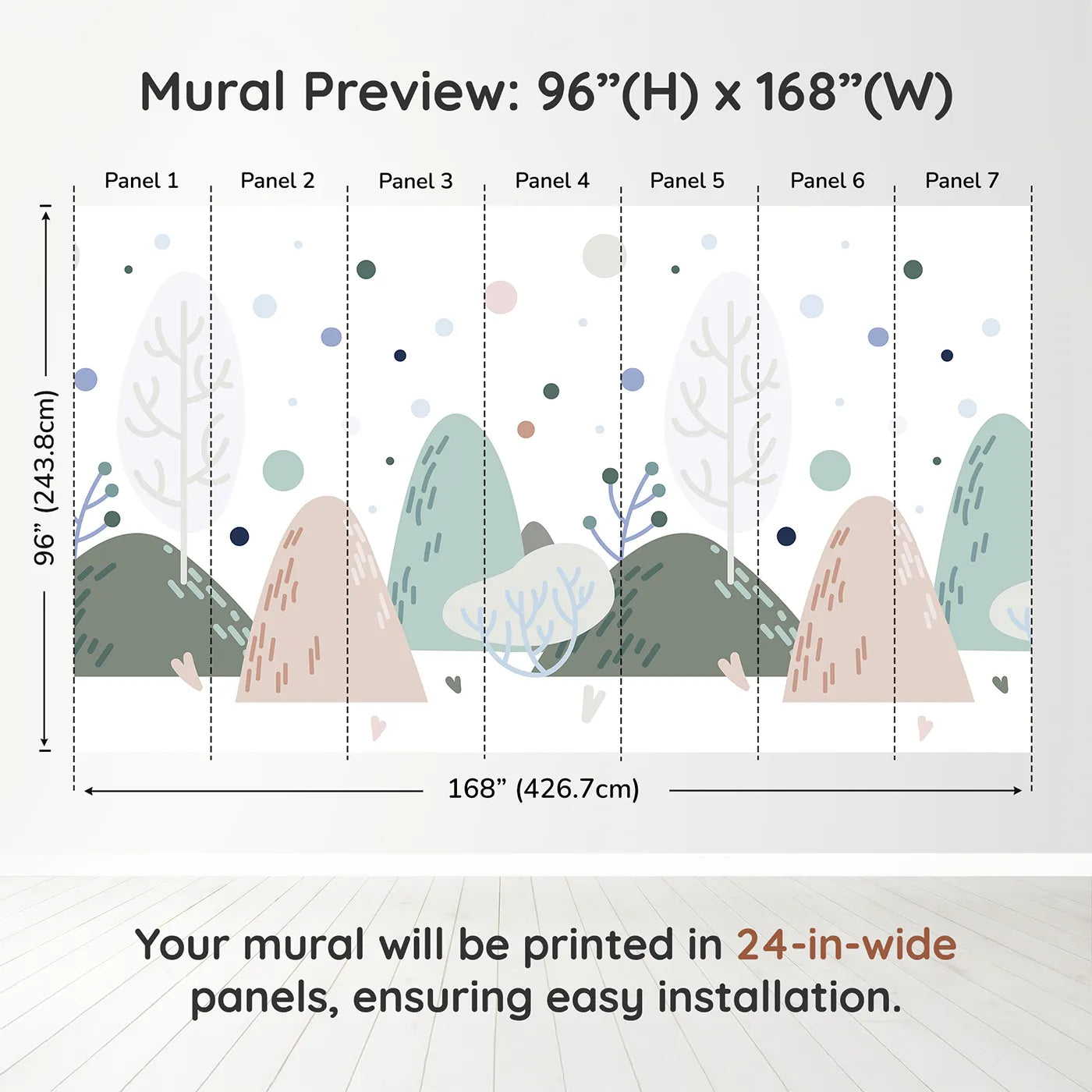 Mural Preview: 96”(H) x 168”(W)

Panel 1

Panel 2

Panel 3

Panel 4

Panel 5

Panel 6

Panel 7

96” (243.8cm)

168” (426.7cm)

Your mural will be printed in 24-in-wide panels, ensuring easy installation.